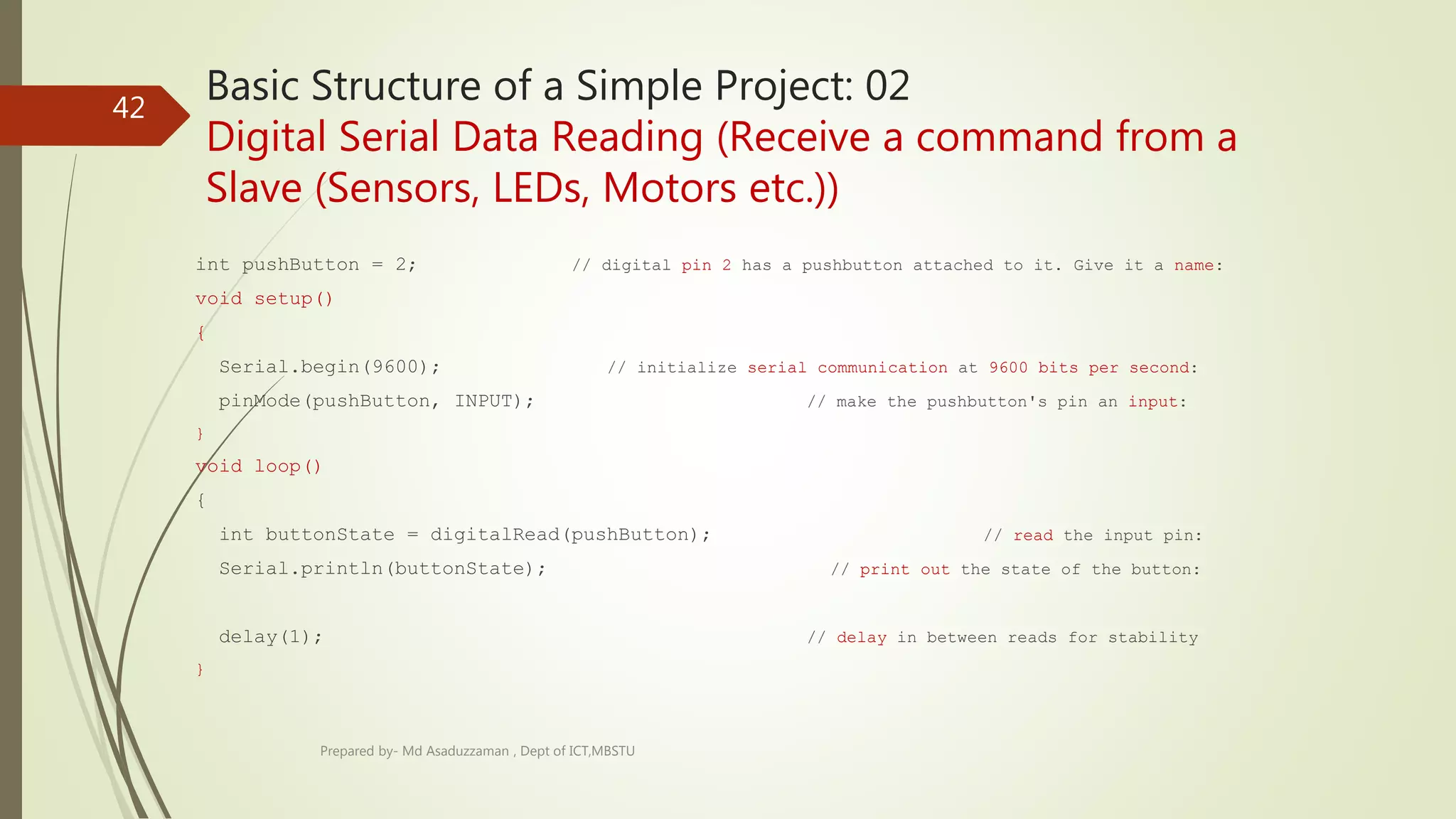 42

Basic Structure of a Simple Project: 02
Digital Serial Data Reading (Receive a command from a Slave (Sensors, LEDs, Motors etc.))

int pushButton = 2; // digital pin 2 has a pushbutton attached to it. Give it a name:
void setup()
{
Serial.begin(9600); // initialize serial communication at 9600 bits per second:
pinMode(pushButton, INPUT); // make the pushbutton's pin an input:
}
void loop()
{
int buttonState = digitalRead(pushButton); // read the input pin:
Serial.println(buttonState); // print out the state of the button:

delay(1); // delay in between reads for stability
}

Prepared by- Md Asaduzzaman , Dept of ICT,MBSTU